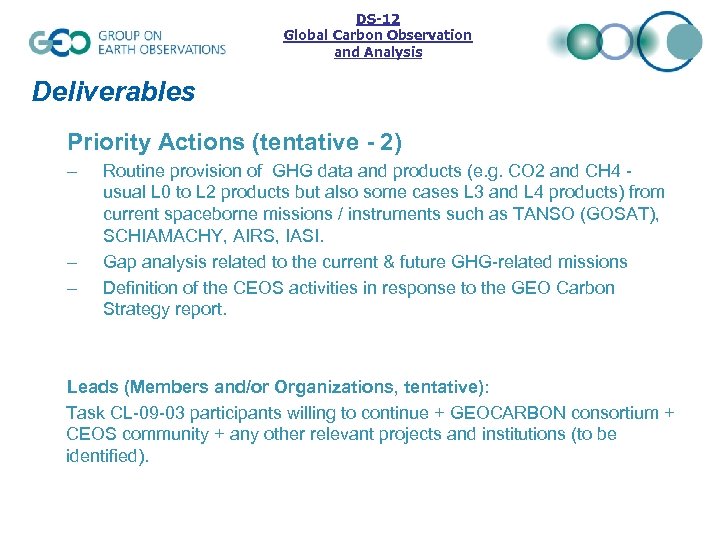 GEO GROUP ON EARTH OBSERVATIONS

DS-12
Global Carbon Observation and Analysis

Deliverables

Priority Actions (tentative - 2)

– Routine provision of GHG data and products (e.g. CO2 and CH4 - usual L0 to L2 products but also some cases L3 and L4 products) from current spaceborne missions / instruments such as TANSO (GOSAT), SCHIAMACHY, AIRS, IASI.
– Gap analysis related to the current & future GHG-related missions
– Definition of the CEOS activities in response to the GEO Carbon Strategy report.

Leads (Members and/or Organizations, tentative):
Task CL-09-03 participants willing to continue + GEOCARBON consortium + CEOS community + any other relevant projects and institutions (to be identified).